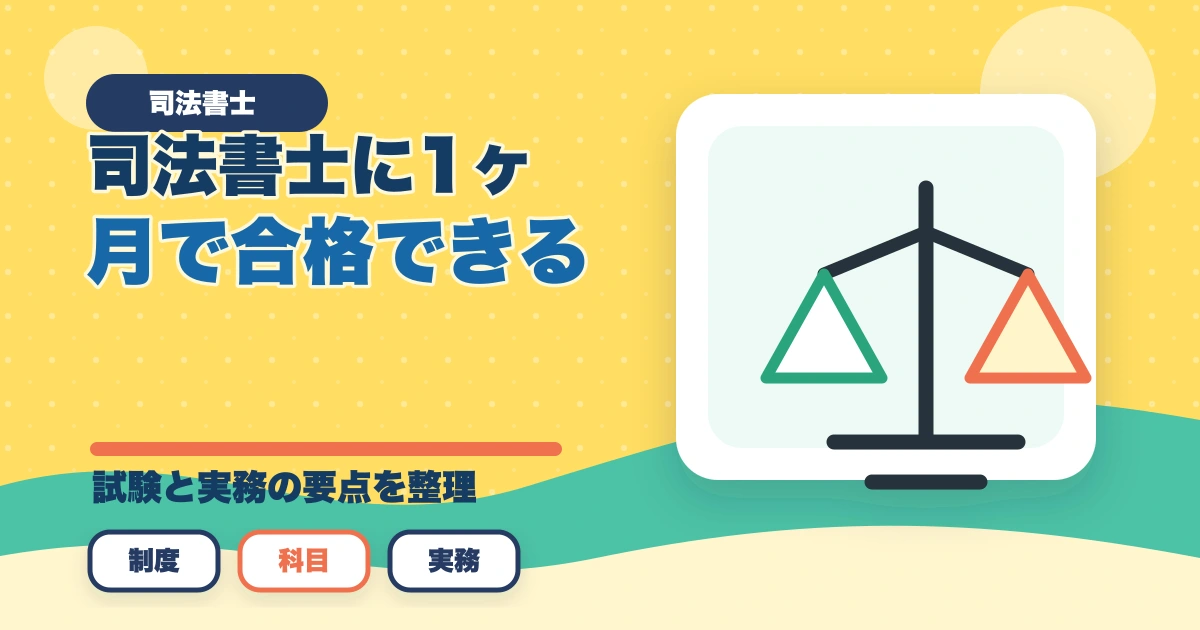 司法書士

司法書士に1ヶ月で合格できる

試験と実務の要点を整理

制度

科目

実務